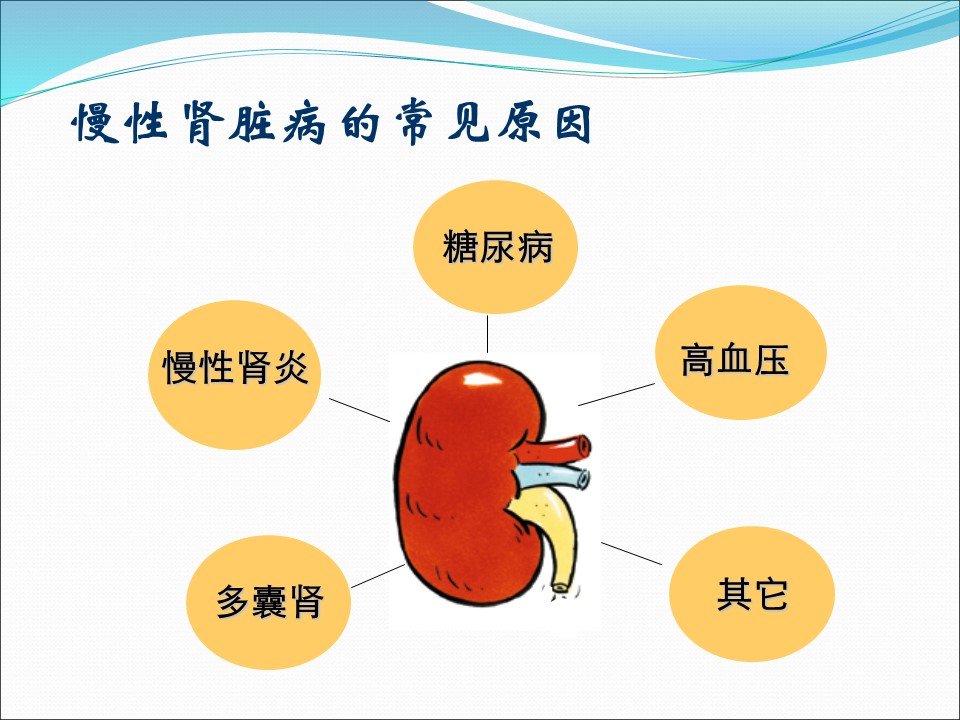 慢性肾脏病的常见原因

糖尿病

慢性肾炎

高血压

多囊肾

其它